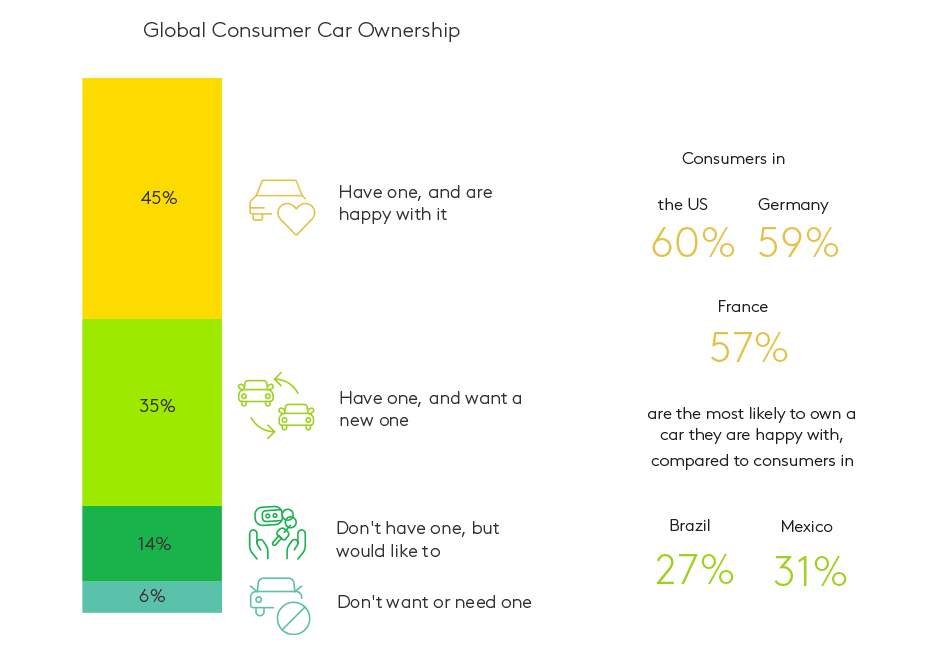 Global Consumer Car Ownership

45%

Have one, and are happy with it

35%

Have one, and want a new one

14%

Don't have one, but would like to

6%

Don't want or need one

Consumers in

the US
60%

Germany
59%

France
57%

are the most likely to own a car they are happy with, compared to consumers in

Brazil
27%

Mexico
31%